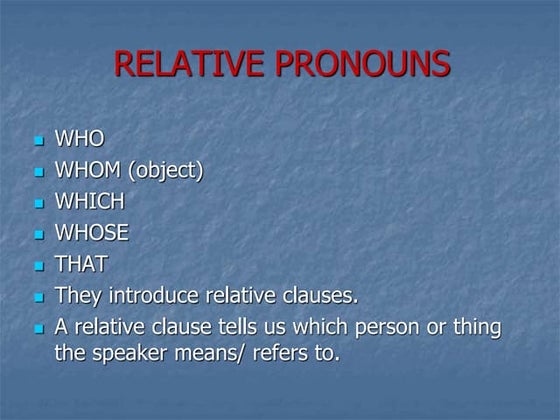 RELATIVE PRONOUNS

- WHO
- WHOM (object)
- WHICH
- WHOSE
- THAT
- They introduce relative clauses.
- A relative clause tells us which person or thing the speaker means/ refers to.